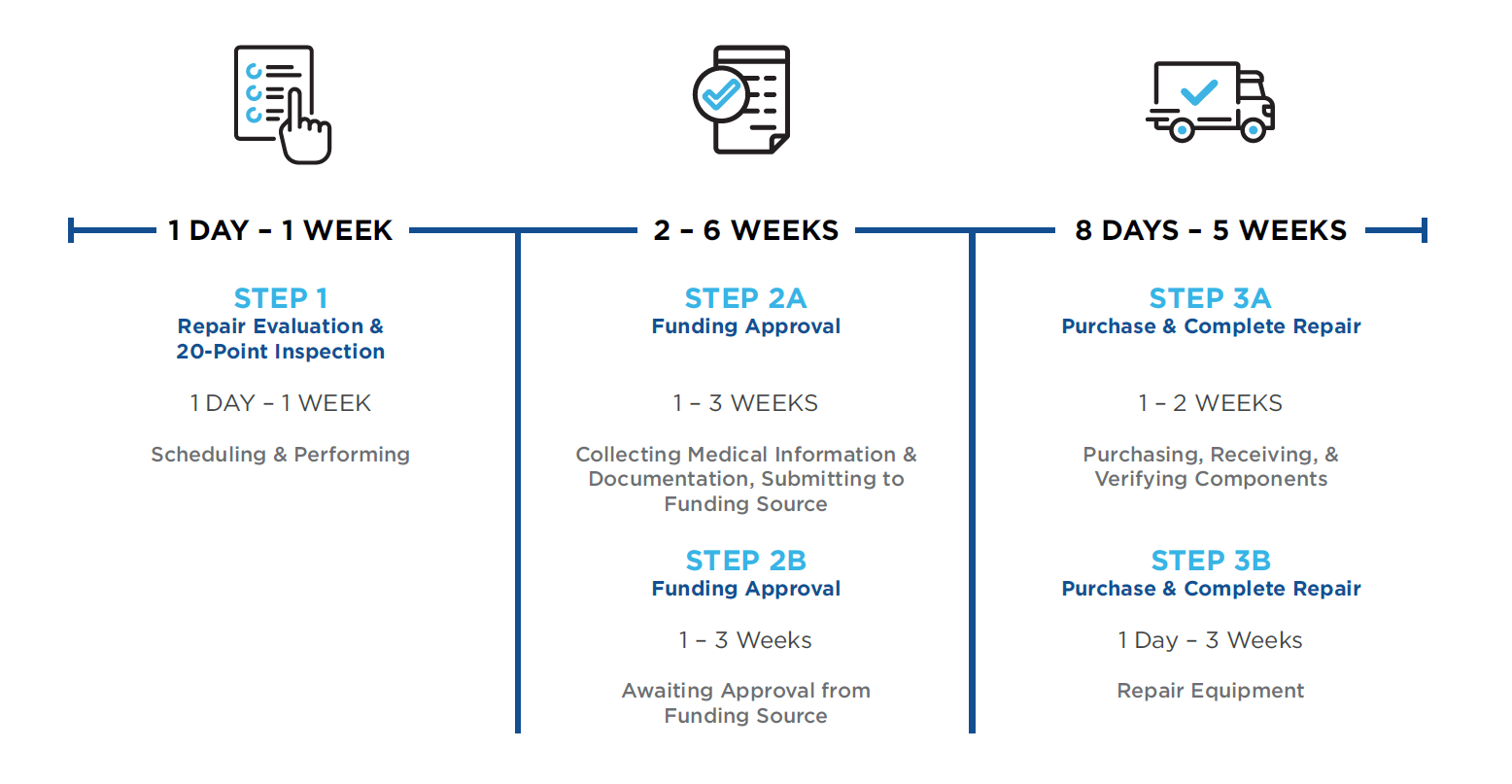 1 DAY – 1 WEEK

STEP 1
Repair Evaluation & 20-Point Inspection

1 DAY – 1 WEEK

Scheduling & Performing

2 – 6 WEEKS

STEP 2A
Funding Approval

1 – 3 WEEKS

Collecting Medical Information & Documentation, Submitting to Funding Source

STEP 2B
Funding Approval

1 – 3 Weeks

Awaiting Approval from Funding Source

8 DAYS – 5 WEEKS

STEP 3A
Purchase & Complete Repair

1 – 2 WEEKS

Purchasing, Receiving, & Verifying Components

STEP 3B
Purchase & Complete Repair

1 Day – 3 Weeks

Repair Equipment